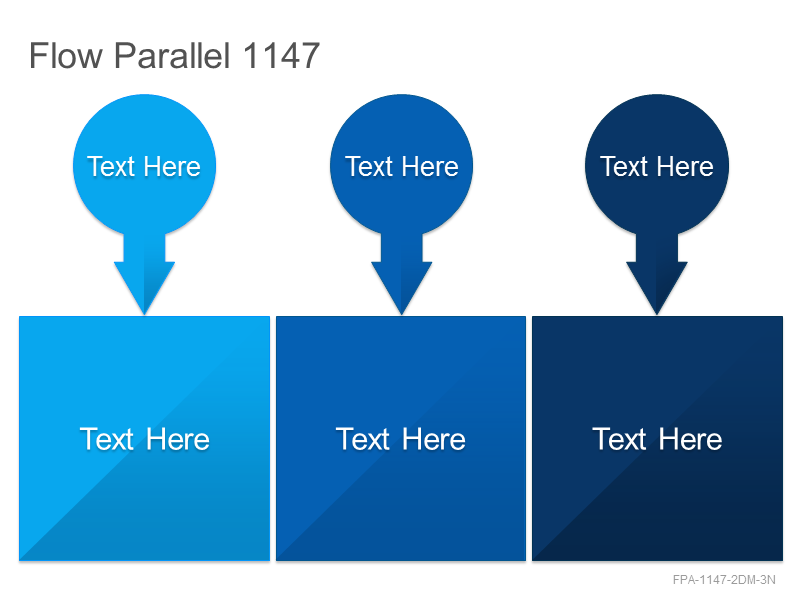 Flow Parallel 1147

Text Here

Text Here

Text Here

Text Here

Text Here

Text Here

FPA-1147-2DM-3N